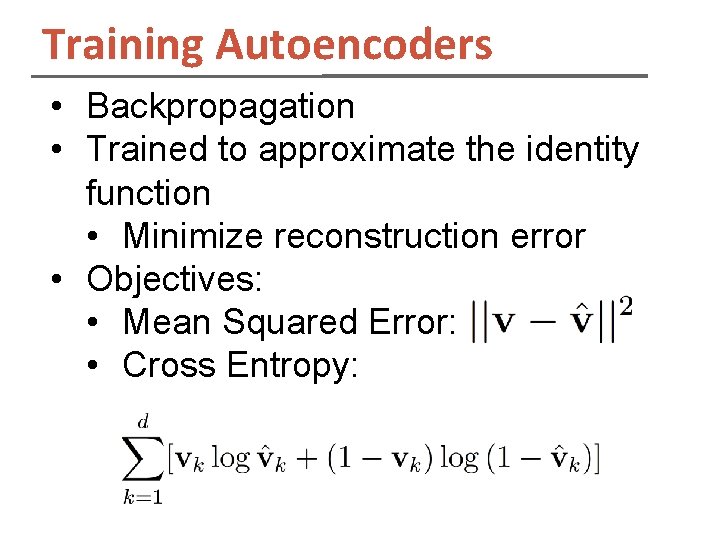 Training Autoencoders

• Backpropagation
• Trained to approximate the identity function
  • Minimize reconstruction error
• Objectives:
  • Mean Squared Error: $||\mathbf{v} - \hat{\mathbf{v}}||^2$
  • Cross Entropy:

$\sum_{k=1}^{d} [\mathbf{v}_k \log \hat{\mathbf{v}}_k + (1 - \mathbf{v}_k) \log (1 - \hat{\mathbf{v}}_k)]$